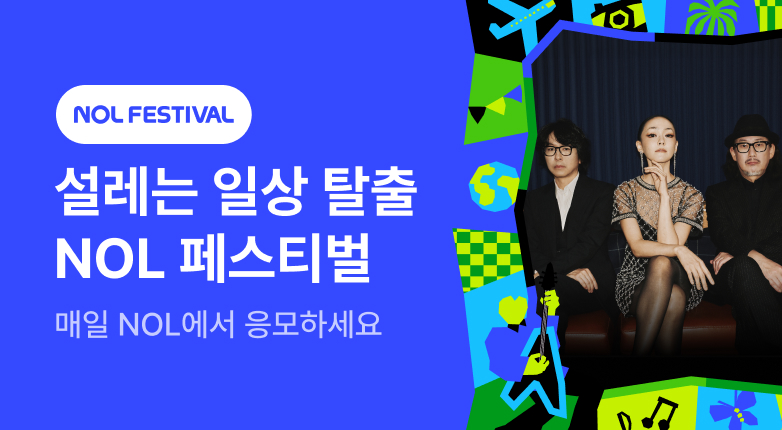 NOL FESTIVAL

설레는 일상 탈출
NOL 페스티벌

매일 NOL에서 응모하세요